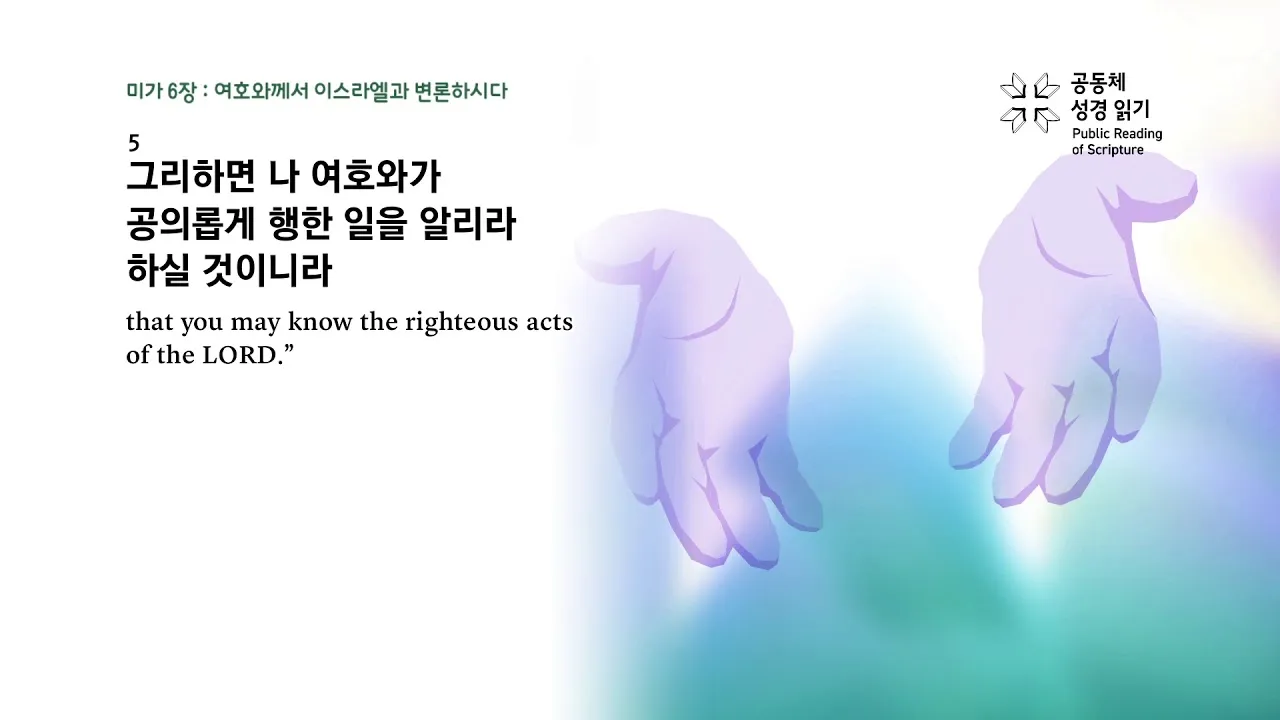 미가 6장 : 여호와께서 이스라엘과 변론하시다

공동체 성경 읽기
Public Reading of Scripture

5
그리하면 나 여호와가 공의롭게 행한 일을 알리라 하실 것이니라

that you may know the righteous acts of the LORD.”